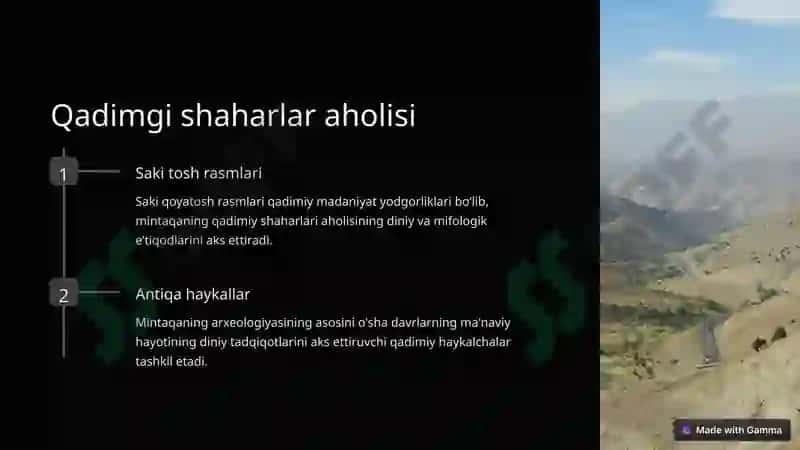 Qadimgi shaharlar aholisi

1

Saki tosh rasmlari

Saki qoyatosh rasmlari qadimiy madaniyat yodgorliklari bo'lib, mintaqaning qadimiy shaharlari aholisining diniy va mifologik e'tiqodlarini aks ettiradi.

2

Antiqa haykallar

Mintaqaning arxeologiyasining asosini o'sha davrlarning ma'naviy hayotining diniy tadqiqotlarini aks ettiruvchi qadimiy haykalchalar tashkil etadi.

Made with Gamma